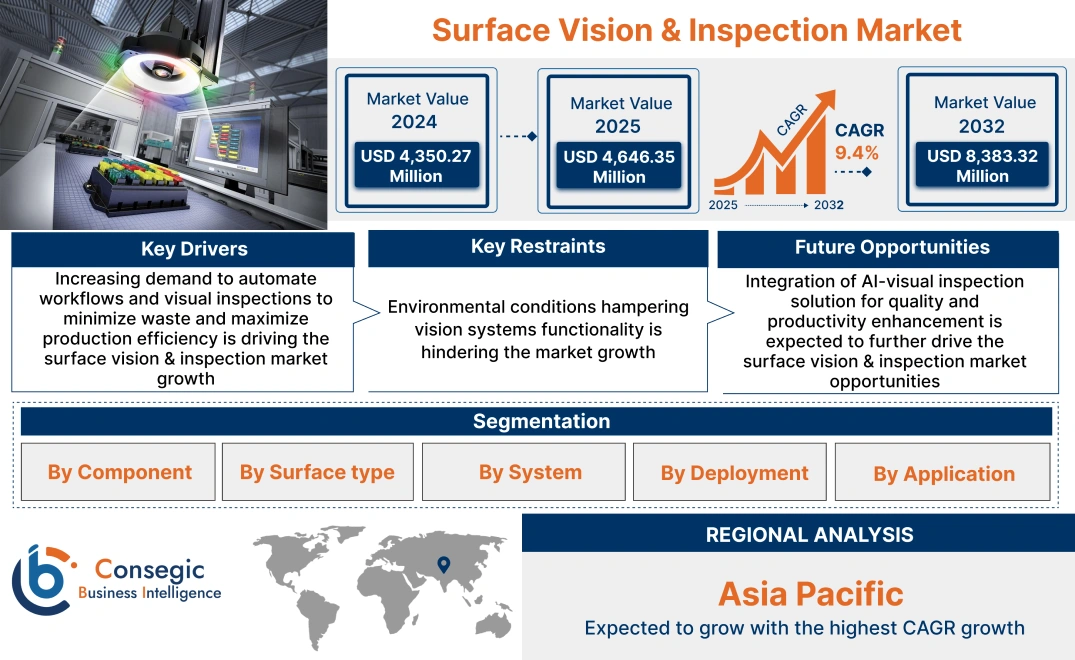 Surface Vision & Inspection Market

Market Value 2024
USD 4,350.27 Million

Market Value 2025
USD 4,646.35 Million

CAGR
CAGR 9.4%
2025 2032

Market Value 2032
USD 8,383.32 Million

Key Drivers
Increasing demand to automate workflows and visual inspections to minimize waste and maximize production efficiency is driving the surface vision & inspection market growth

Key Restraints
Environmental conditions hampering vision systems functionality is hindering the market growth

Future Opportunities
Integration of AI-visual inspection solution for quality and productivity enhancement is expected to further drive the surface vision & inspection market opportunities

Segmentation
By Component
By Surface type
By System
By Deployment
By Application

Consegic Business Intelligence

REGIONAL ANALYSIS
Asia Pacific
Expected to grow with the highest CAGR growth